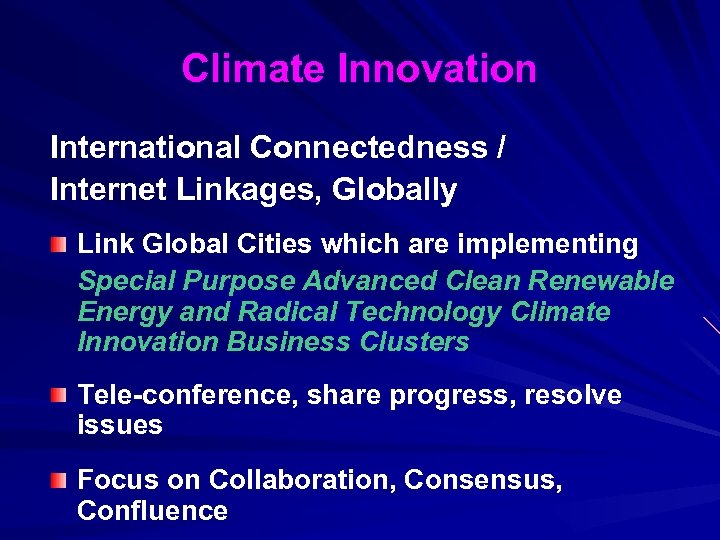 Climate Innovation

International Connectedness / Internet Linkages, Globally

Link Global Cities which are implementing
Special Purpose Advanced Clean Renewable Energy and Radical Technology Climate Innovation Business Clusters

Tele-conference, share progress, resolve issues

Focus on Collaboration, Consensus, Confluence